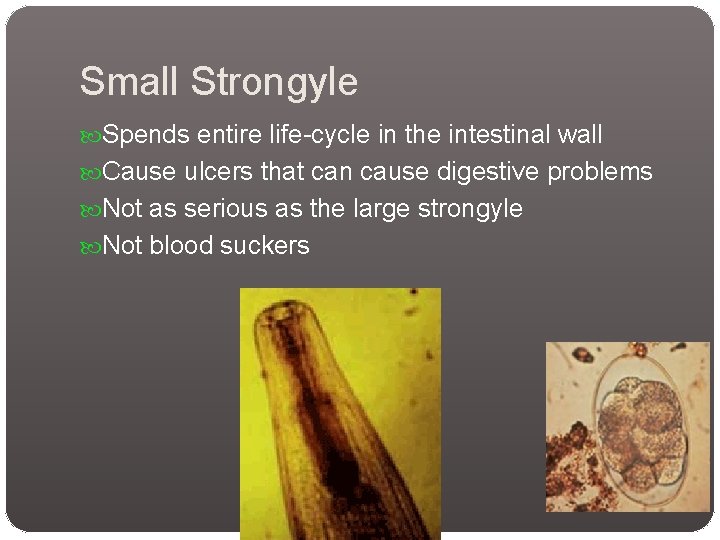 Small Strongyle

Spends entire life-cycle in the intestinal wall
Cause ulcers that can cause digestive problems
Not as serious as the large strongyle
Not blood suckers